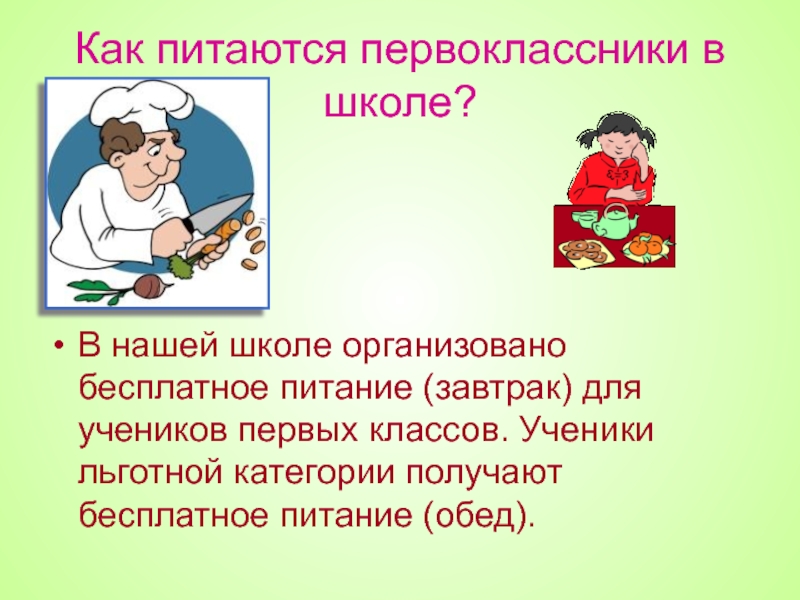 Как питаются первоклассники в школе?

• В нашей школе организовано бесплатное питание (завтрак) для учеников первых классов. Ученики льготной категории получают бесплатное питание (обед).